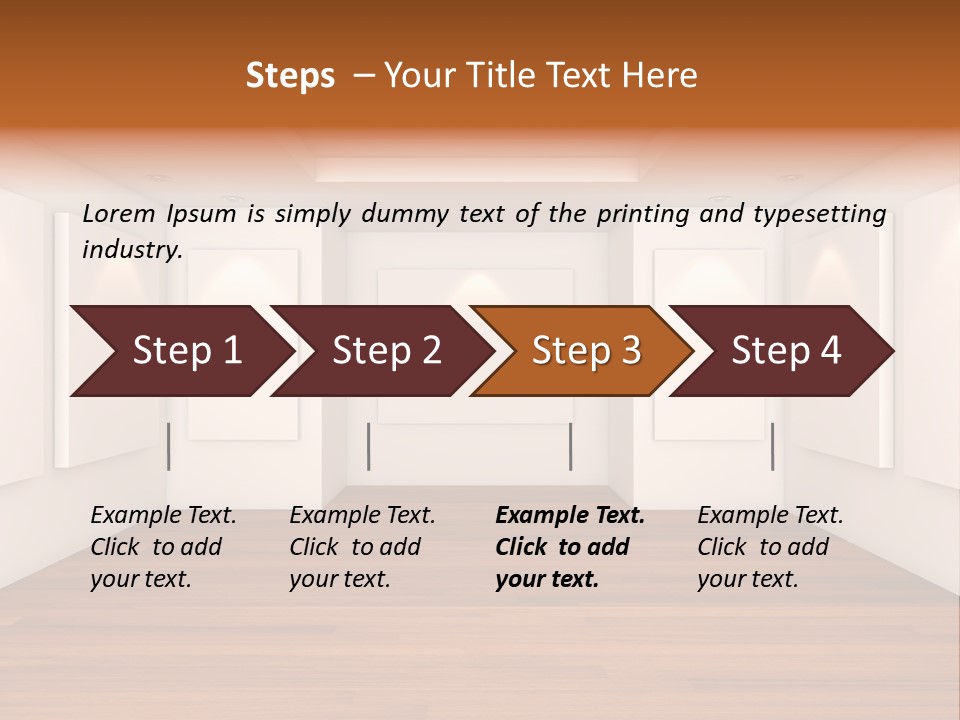 Steps – Your Title Text Here

Lorem Ipsum is simply dummy text of the printing and typesetting industry.

Step 1

Step 2

Step 3

Step 4

Example Text. Click to add your text.

Example Text. Click to add your text.

Example Text. Click to add your text.

Example Text. Click to add your text.